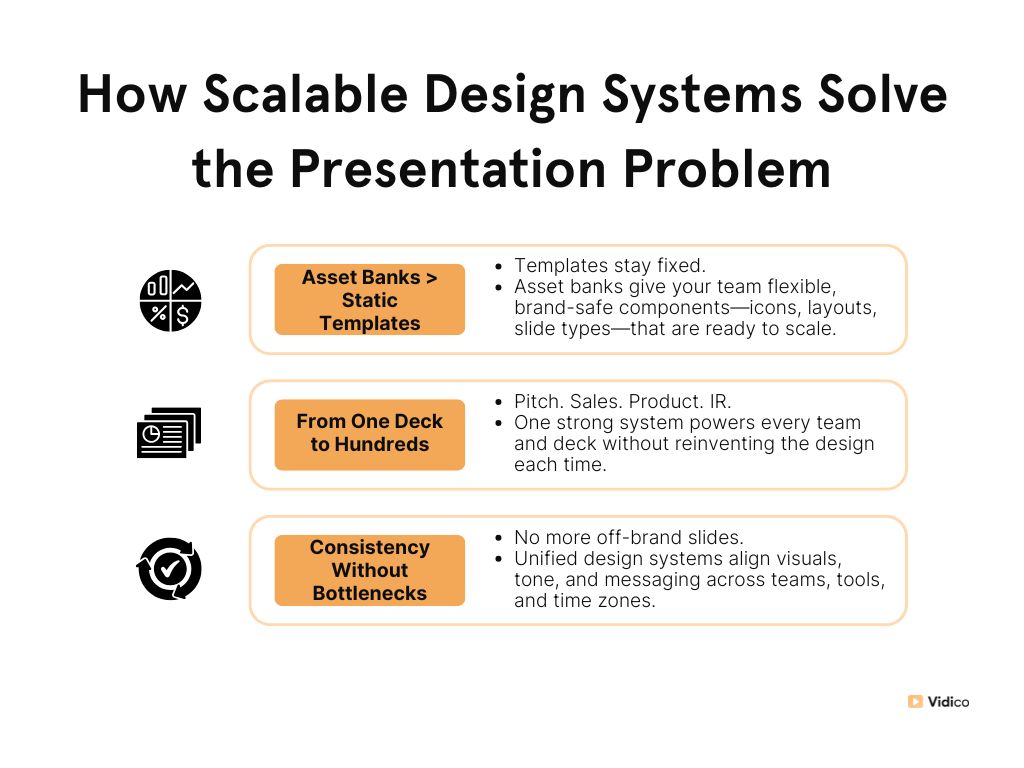 How Scalable Design Systems Solve the Presentation Problem

Asset Banks > Static Templates

- Templates stay fixed.
- Asset banks give your team flexible, brand-safe components—icons, layouts, slide types—that are ready to scale.

From One Deck to Hundreds

- Pitch. Sales. Product. IR.
- One strong system powers every team and deck without reinventing the design each time.

Consistency Without Bottlenecks

- No more off-brand slides.
- Unified design systems align visuals, tone, and messaging across teams, tools, and time zones.

Vidico